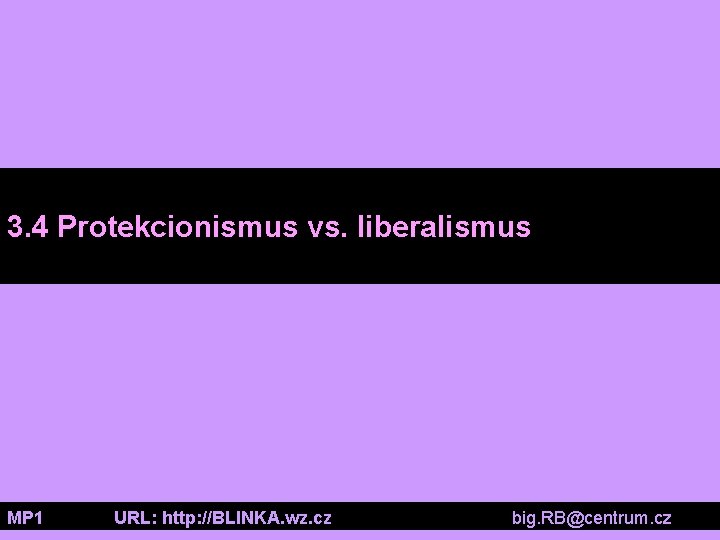 3.4 Protekcionismus vs. liberalismus

MP1 URL: http://BLINKA.wz.cz big.RB@centrum.cz